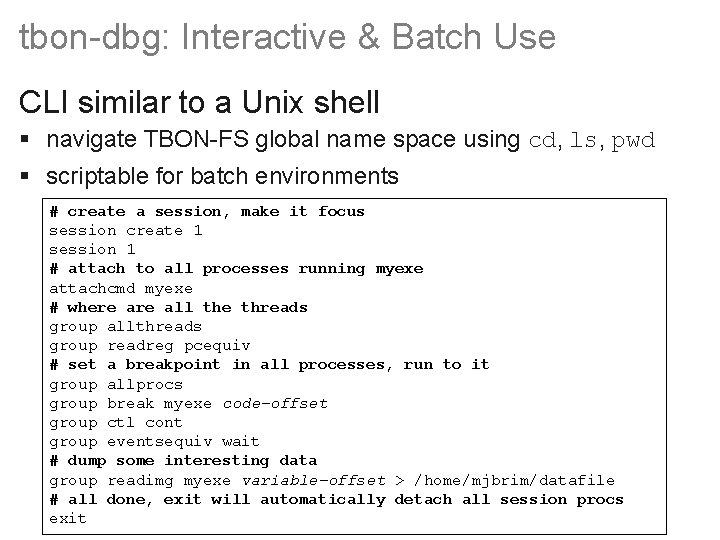 tbon-dbg: Interactive & Batch Use

CLI similar to a Unix shell

▪ navigate TBON-FS global name space using cd, ls, pwd

▪ scriptable for batch environments

# create a session, make it focus
session create 1
session 1
# attach to all processes running myexe
attachcmd myexe
# where are all the threads
group allthreads
group readreg pcequiv
# set a breakpoint in all processes, run to it
group allprocs
group break myexe code-offset
group ctl cont
group eventsequiv wait
# dump some interesting data
group readimg myexe variable-offset > /home/mjbrim/datafile
# all done, exit will automatically detach all session procs
exit